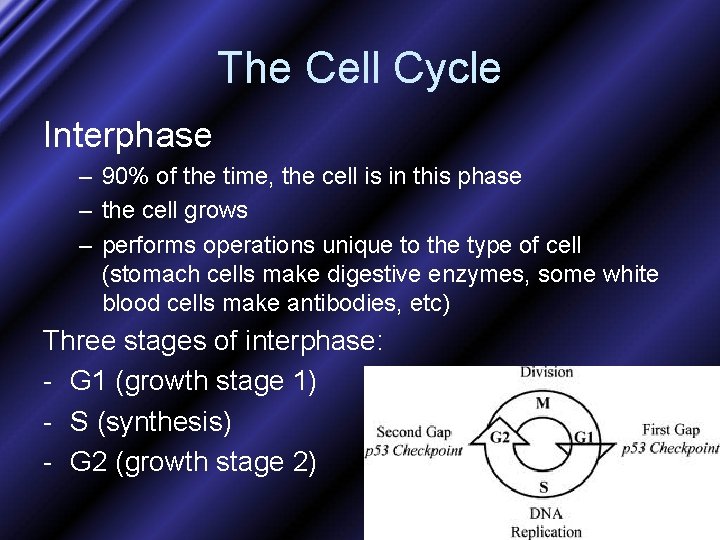 The Cell Cycle

Interphase

– 90% of the time, the cell is in this phase
– the cell grows
– performs operations unique to the type of cell (stomach cells make digestive enzymes, some white blood cells make antibodies, etc)

Three stages of interphase:
- G1 (growth stage 1)
- S (synthesis)
- G2 (growth stage 2)

Division
M
Second Gap
p53 Checkpoint
G2
G1
First Gap
p53 Checkpoint
S
DNA
Replication